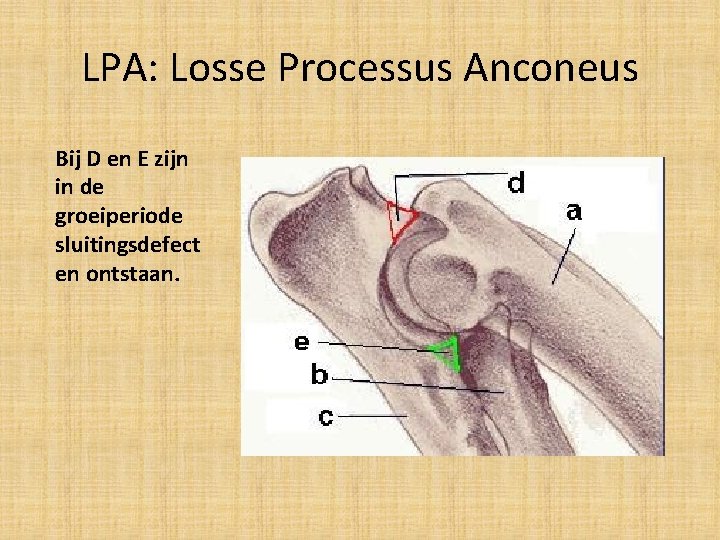 LPA: Losse Processus Anconeus

Bij D en E zijn in de groeiperiode sluitingsdefect en ontstaan.

d
a
e
b
c